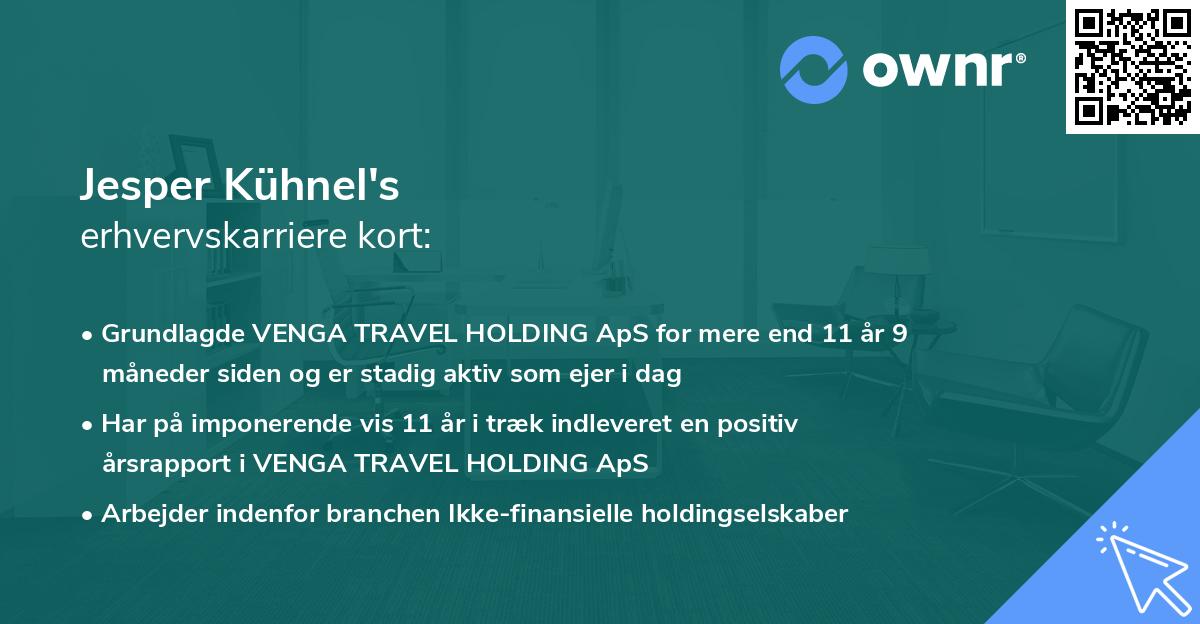 ownr®

Jesper Kühnel's
erhvervskarriere kort:

• Grundlagde VENGA TRAVEL HOLDING ApS for mere end 11 år 9 måneder siden og er stadig aktiv som ejer i dag

• Har på imponerende vis 11 år i træk indleveret en positiv årsrapport i VENGA TRAVEL HOLDING ApS

• Arbejder indenfor branchen Ikke-finansielle holdingselskaber